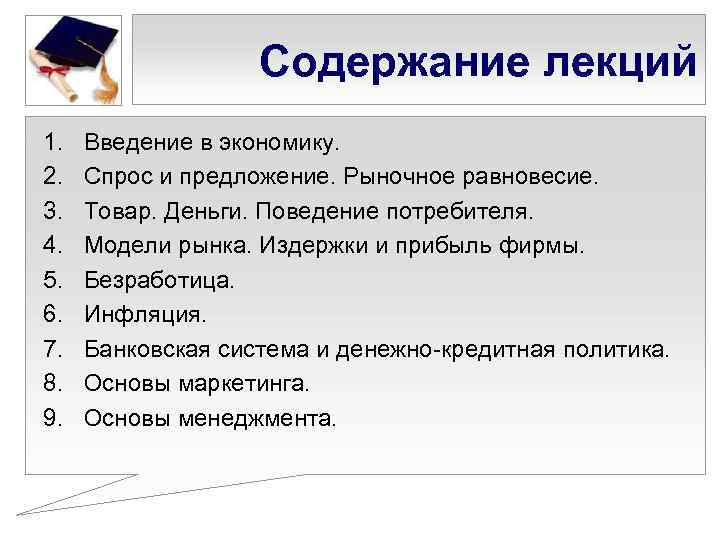 Содержание лекций

1. Введение в экономику.
2. Спрос и предложение. Рыночное равновесие.
3. Товар. Деньги. Поведение потребителя.
4. Модели рынка. Издержки и прибыль фирмы.
5. Безработица.
6. Инфляция.
7. Банковская система и денежно-кредитная политика.
8. Основы маркетинга.
9. Основы менеджмента.